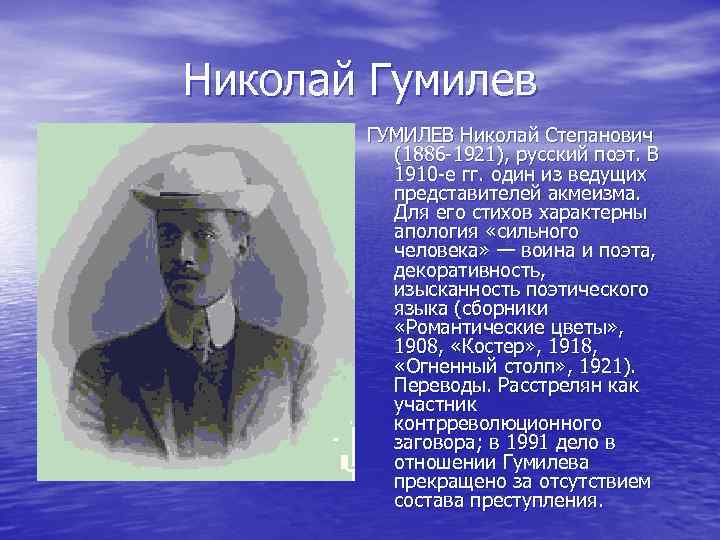 Николай Гумилев

ГУМИЛЕВ Николай Степанович (1886-1921), русский поэт. В 1910-е гг. один из ведущих представителей акмеизма. Для его стихов характерны апология «сильного человека» — воина и поэта, декоративность, изысканность поэтического языка (сборники «Романтические цветы», 1908, «Костер», 1918, «Огненный столп», 1921). Переводы. Расстрелян как участник контрреволюционного заговора; в 1991 дело в отношении Гумилева прекращено за отсутствием состава преступления.